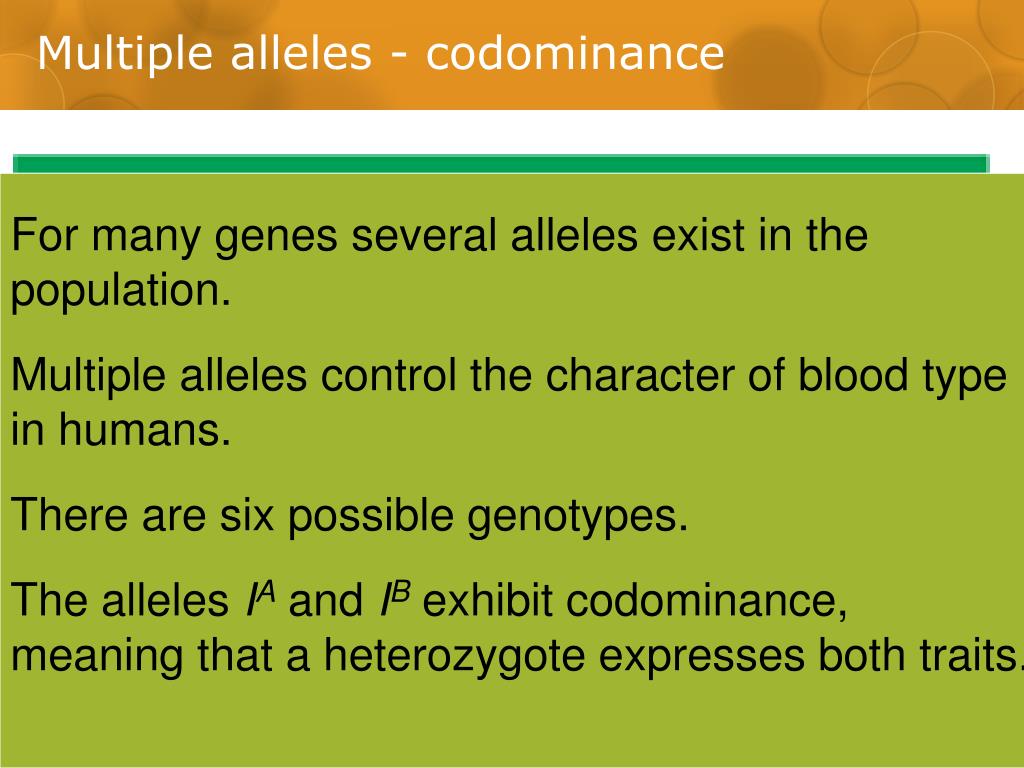 Multiple alleles - codominance

For many genes several alleles exist in the population.

Multiple alleles control the character of blood type in humans.

There are six possible genotypes.

The alleles $I^A$ and $I^B$ exhibit codominance, meaning that a heterozygote expresses both traits.